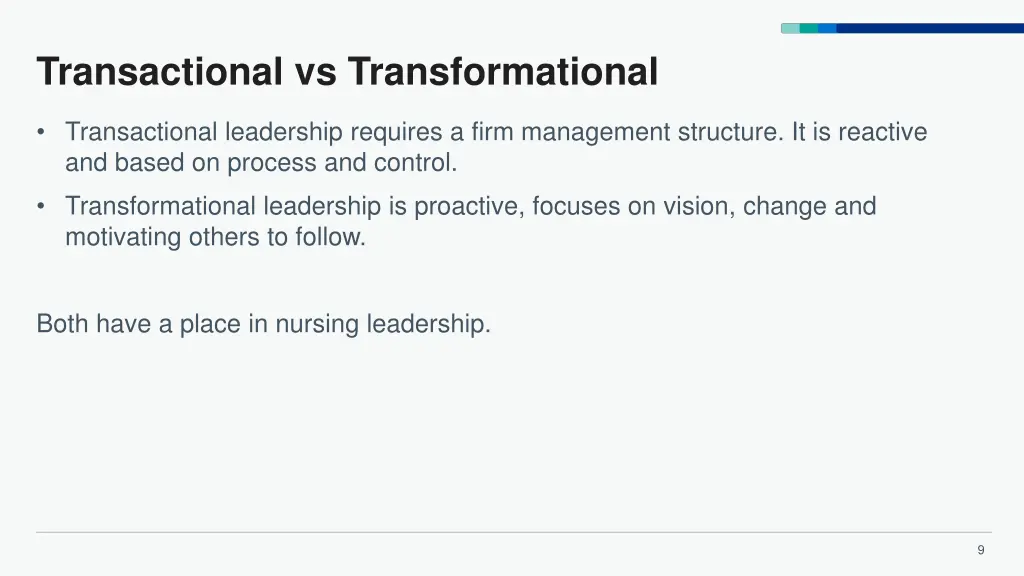 Transactional vs Transformational

• Transactional leadership requires a firm management structure. It is reactive and based on process and control.
• Transformational leadership is proactive, focuses on vision, change and motivating others to follow.

Both have a place in nursing leadership.

9